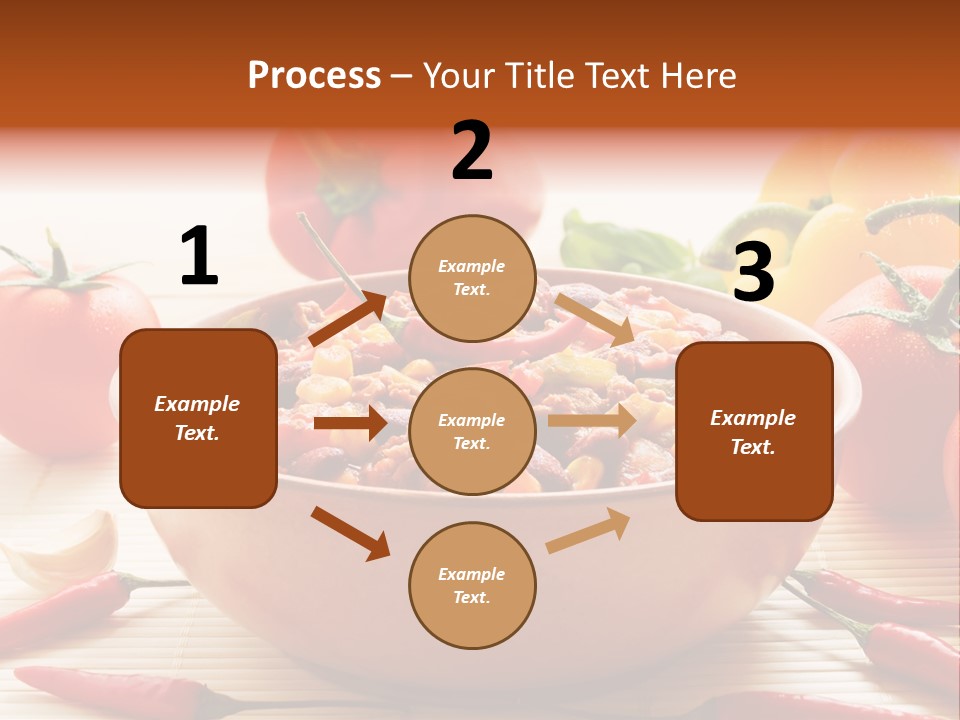 Process – Your Title Text Here

1

Example Text.

2

Example Text.

Example Text.

Example Text.

3

Example Text.